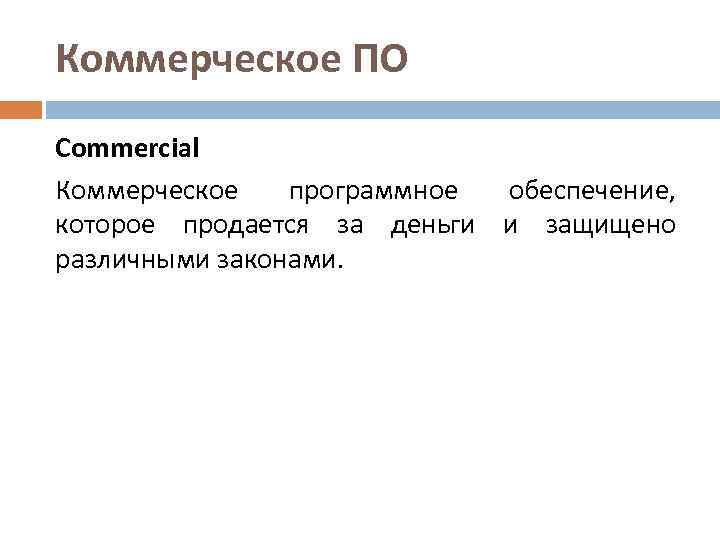 Коммерческое ПО

Commercial

Коммерческое программное обеспечение, которое продается за деньги и защищено различными законами.